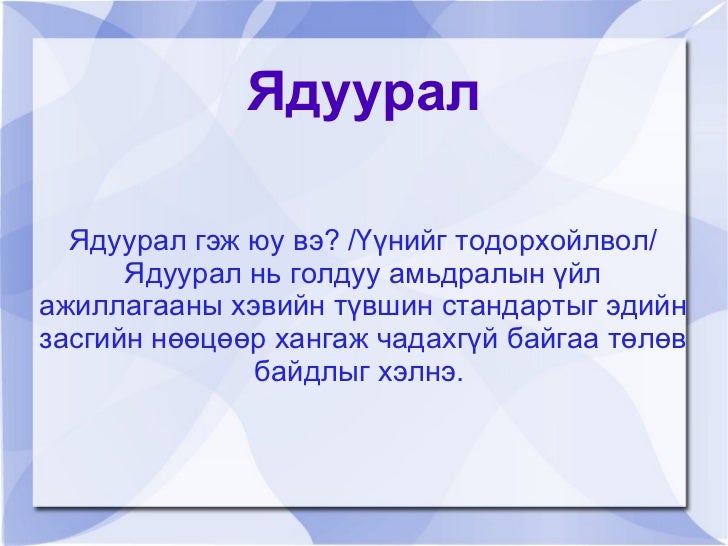 Ядуурал

Ядуурал гэж юу вэ? /Үүнийг тодорхойлвол/ Ядуурал нь голдуу амьдралын үйл ажиллагааны хэвийн түвшин стандартыг эдийн засгийн нөөцөөр хангаж чадахгүй байгаа төлөв байдлыг хэлнэ.